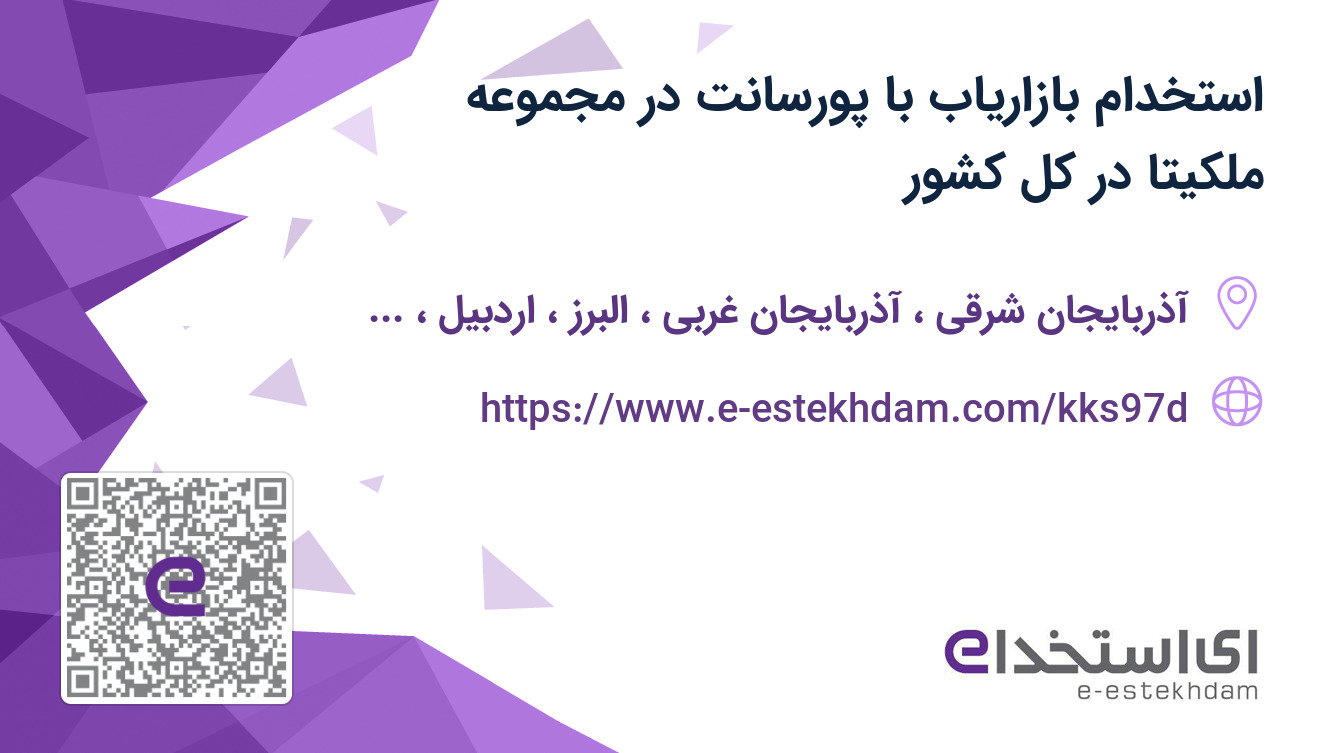 استخدام بازاریاب با پورسانت در مجموعه ملکیتا در کل کشور

آذربایجان شرقی ، آذربایجان غربی ، البرز ، اردبیل ، ...

https://www.e-estekhdam.com/kks97d

ای استخدام
e-estekhdam